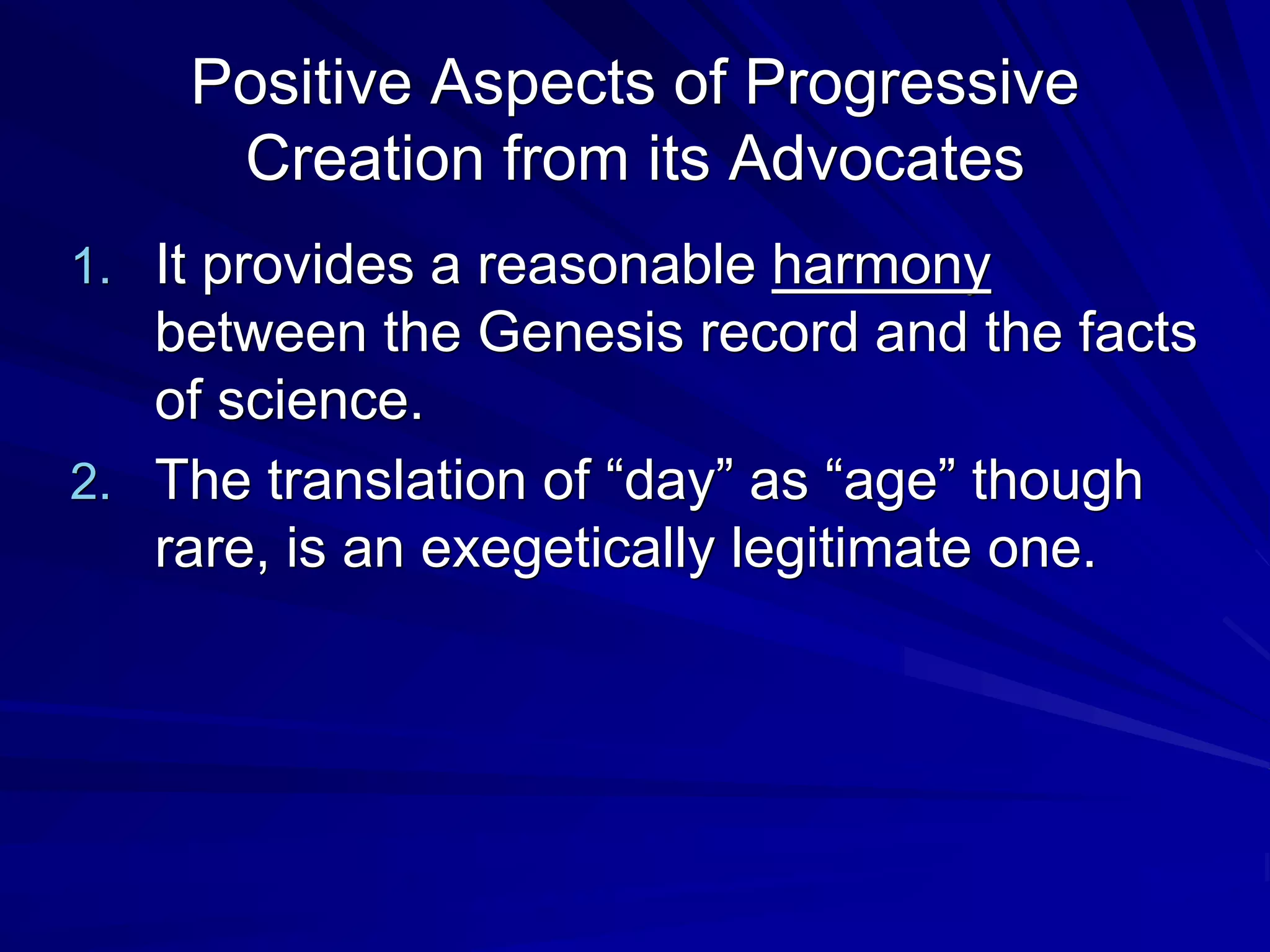 Positive Aspects of Progressive Creation from its Advocates

1. It provides a reasonable harmony between the Genesis record and the facts of science.
2. The translation of “day” as “age” though rare, is an exegetically legitimate one.